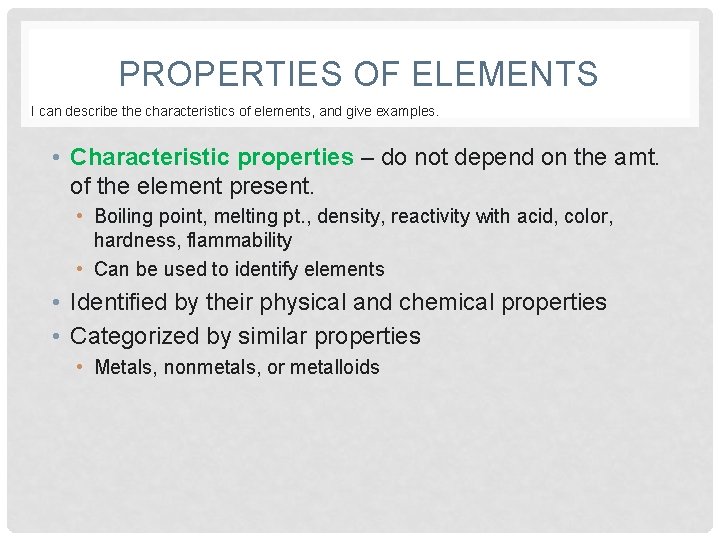 PROPERTIES OF ELEMENTS

I can describe the characteristics of elements, and give examples.

• Characteristic properties – do not depend on the amt. of the element present.
  • Boiling point, melting pt., density, reactivity with acid, color, hardness, flammability
  • Can be used to identify elements
• Identified by their physical and chemical properties
• Categorized by similar properties
  • Metals, nonmetals, or metalloids